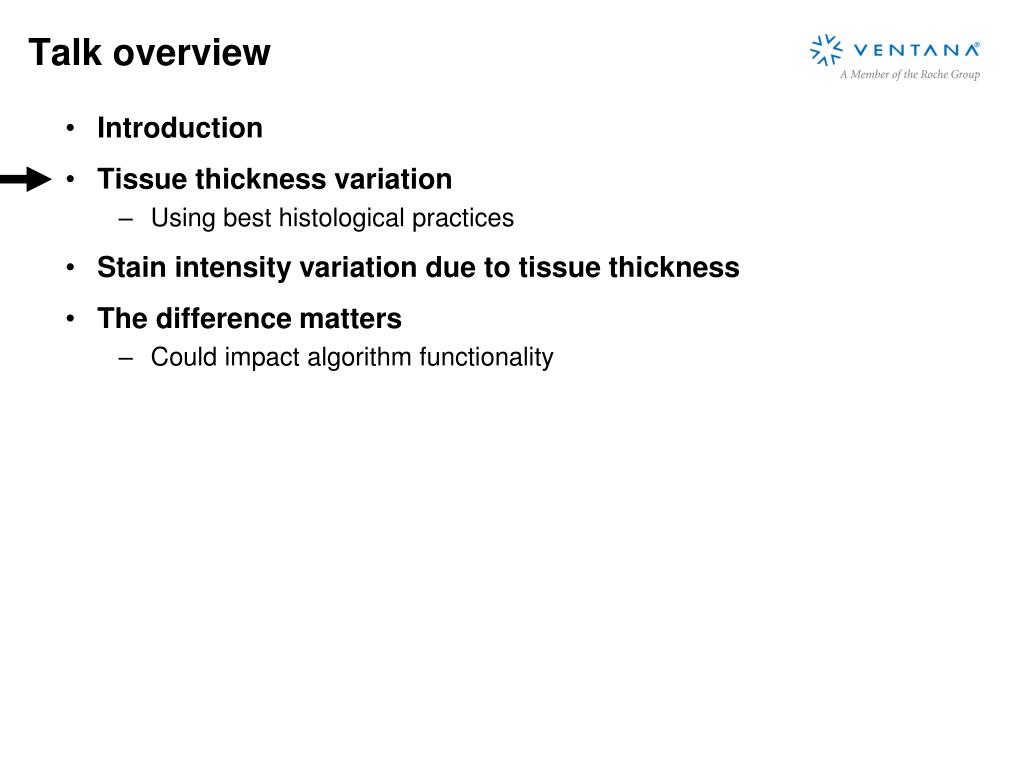 Talk overview

VENTANA®
A Member of the Roche Group

• Introduction
• Tissue thickness variation
– Using best histological practices
• Stain intensity variation due to tissue thickness
• The difference matters
– Could impact algorithm functionality